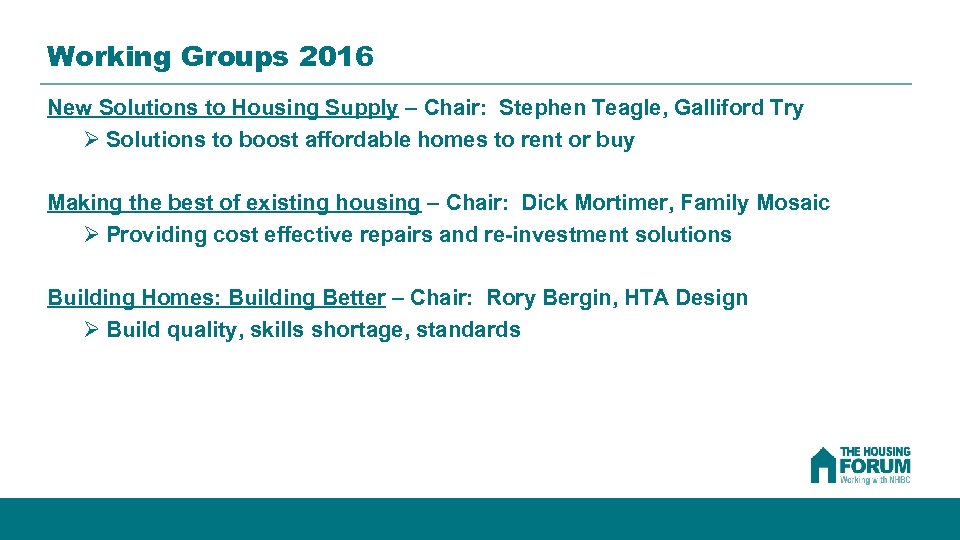 Working Groups 2016

New Solutions to Housing Supply – Chair: Stephen Teagle, Galliford Try

➢ Solutions to boost affordable homes to rent or buy

Making the best of existing housing – Chair: Dick Mortimer, Family Mosaic

➢ Providing cost effective repairs and re-investment solutions

Building Homes: Building Better – Chair: Rory Bergin, HTA Design

➢ Build quality, skills shortage, standards

THE HOUSING FORUM
Working with NHBC